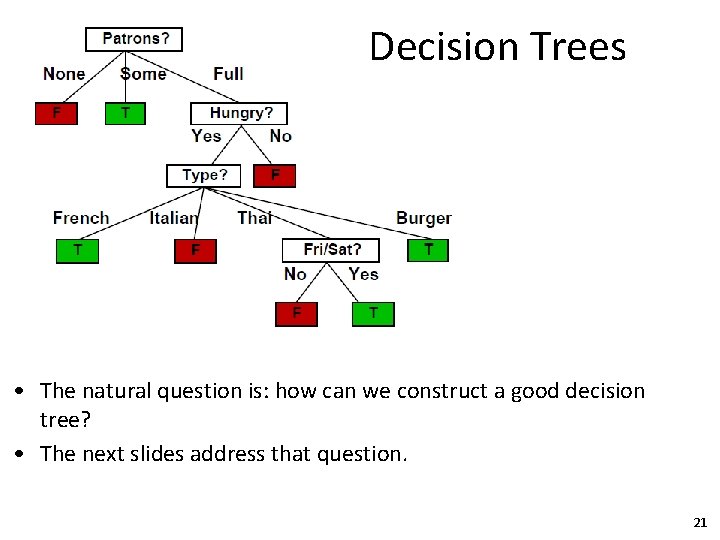 Decision Trees

Patrons?

None

Some

Full

F

T

Hungry?

Yes

No

Type?

F

French

Italian

Thai

Burger

T

F

Fri/Sat?

T

No

Yes

F

T

• The natural question is: how can we construct a good decision tree?

• The next slides address that question.

21